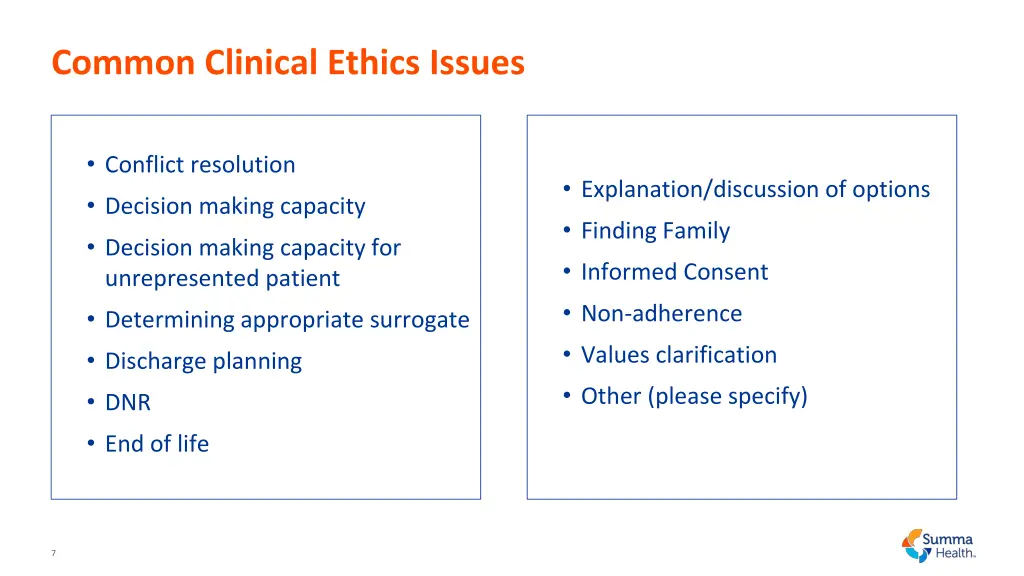 Common Clinical Ethics Issues

• Conflict resolution
• Decision making capacity
• Decision making capacity for unrepresented patient
• Determining appropriate surrogate
• Discharge planning
• DNR
• End of life

• Explanation/discussion of options
• Finding Family
• Informed Consent
• Non-adherence
• Values clarification
• Other (please specify)

7

Summa Health.